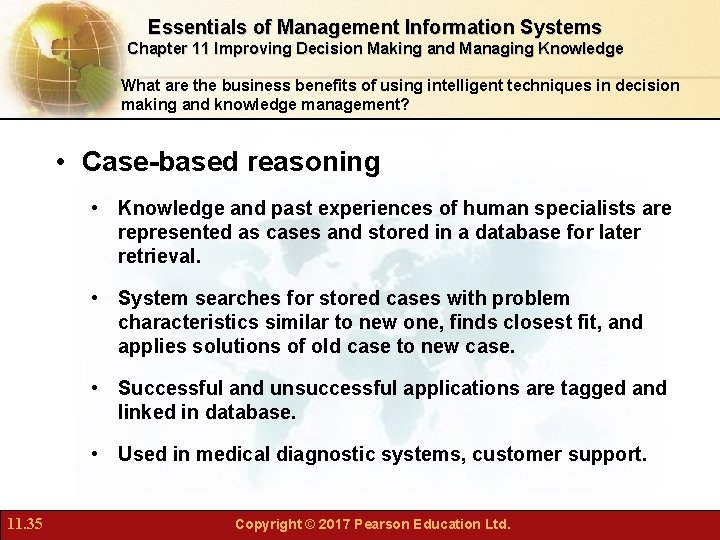 Essentials of Management Information Systems
Chapter 11 Improving Decision Making and Managing Knowledge

What are the business benefits of using intelligent techniques in decision making and knowledge management?

• Case-based reasoning

• Knowledge and past experiences of human specialists are represented as cases and stored in a database for later retrieval.

• System searches for stored cases with problem characteristics similar to new one, finds closest fit, and applies solutions of old case to new case.

• Successful and unsuccessful applications are tagged and linked in database.

• Used in medical diagnostic systems, customer support.

11.35

Copyright © 2017 Pearson Education Ltd.